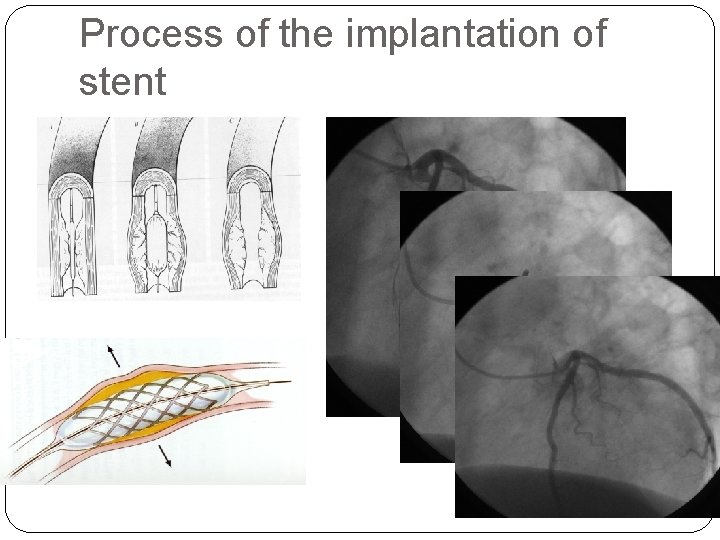 Process of the implantation of stent